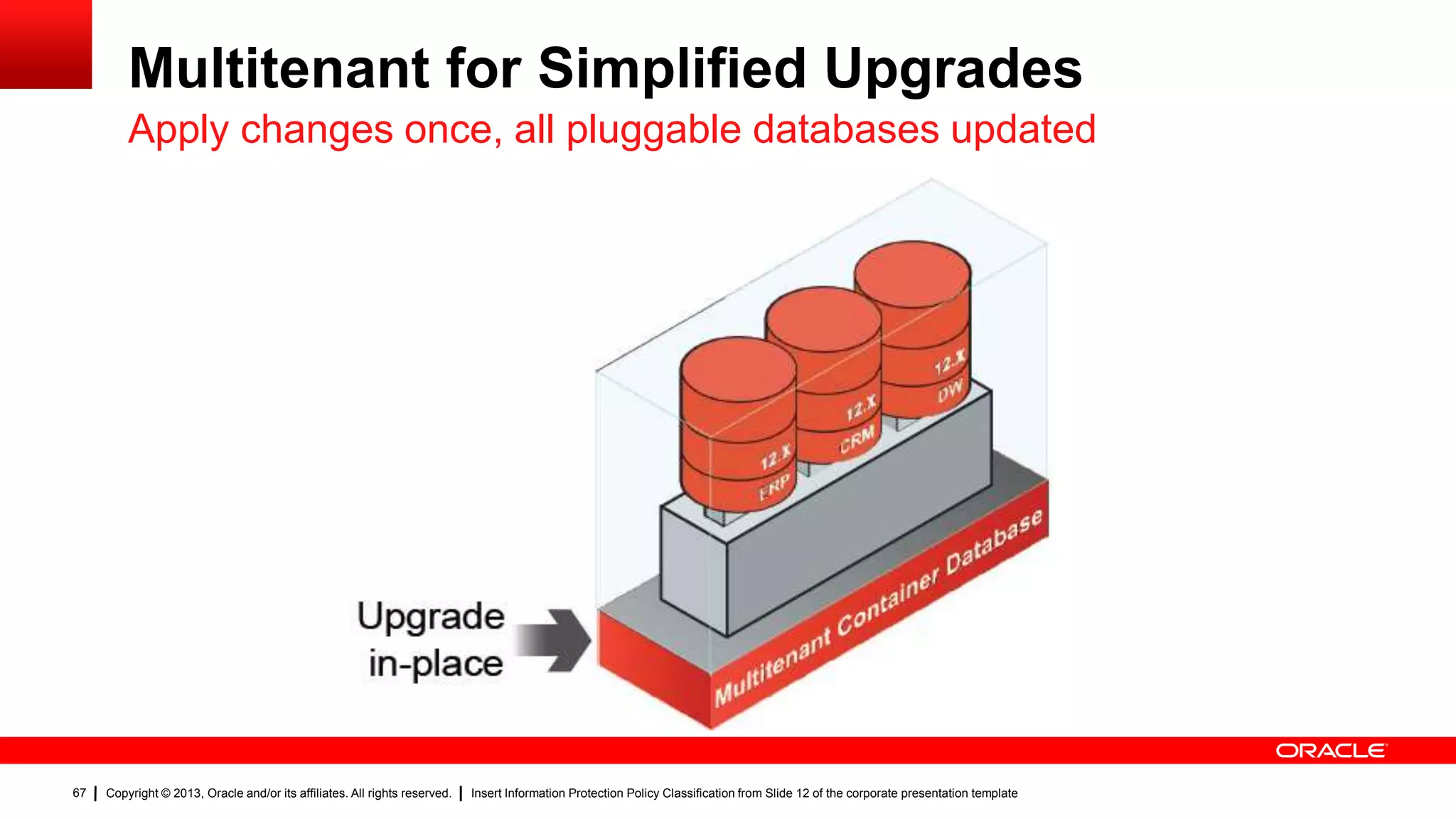 Multitenant for Simplified Upgrades

Apply changes once, all pluggable databases updated

12.X
ERP

12.X
CRM

12.X
DW

Multitenant Container Database

Upgrade in-place

ORACLE

67 | Copyright © 2013, Oracle and/or its affiliates. All rights reserved. | Insert Information Protection Policy Classification from Slide 12 of the corporate presentation template